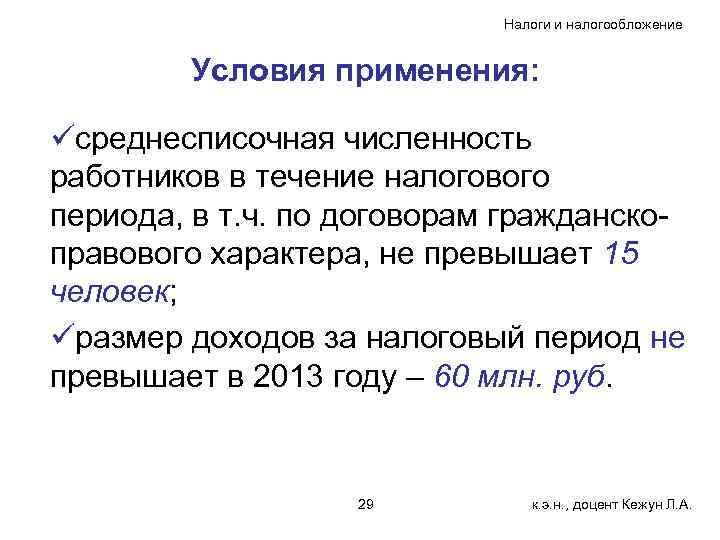 Налоги и налогообложение

Условия применения:

✓среднесписочная численность работников в течение налогового периода, в т.ч. по договорам гражданско-правового характера, не превышает 15 человек;

✓размер доходов за налоговый период не превышает в 2013 году – 60 млн. руб.

29

к.э.н., доцент Кежун Л.А.